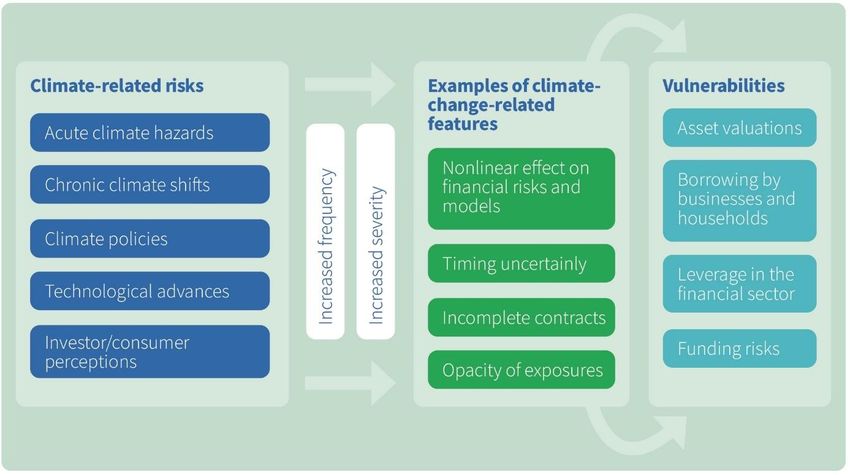 Climate-related risks

Acute climate hazards

Chronic climate shifts

Climate policies

Technological advances

Investor/consumer perceptions

Increased frequency

Increased severity

Examples of climate-change-related features

Nonlinear effect on financial risks and models

Timing uncertainly

Incomplete contracts

Opacity of exposures

Vulnerabilities

Asset valuations

Borrowing by businesses and households

Leverage in the financial sector

Funding risks